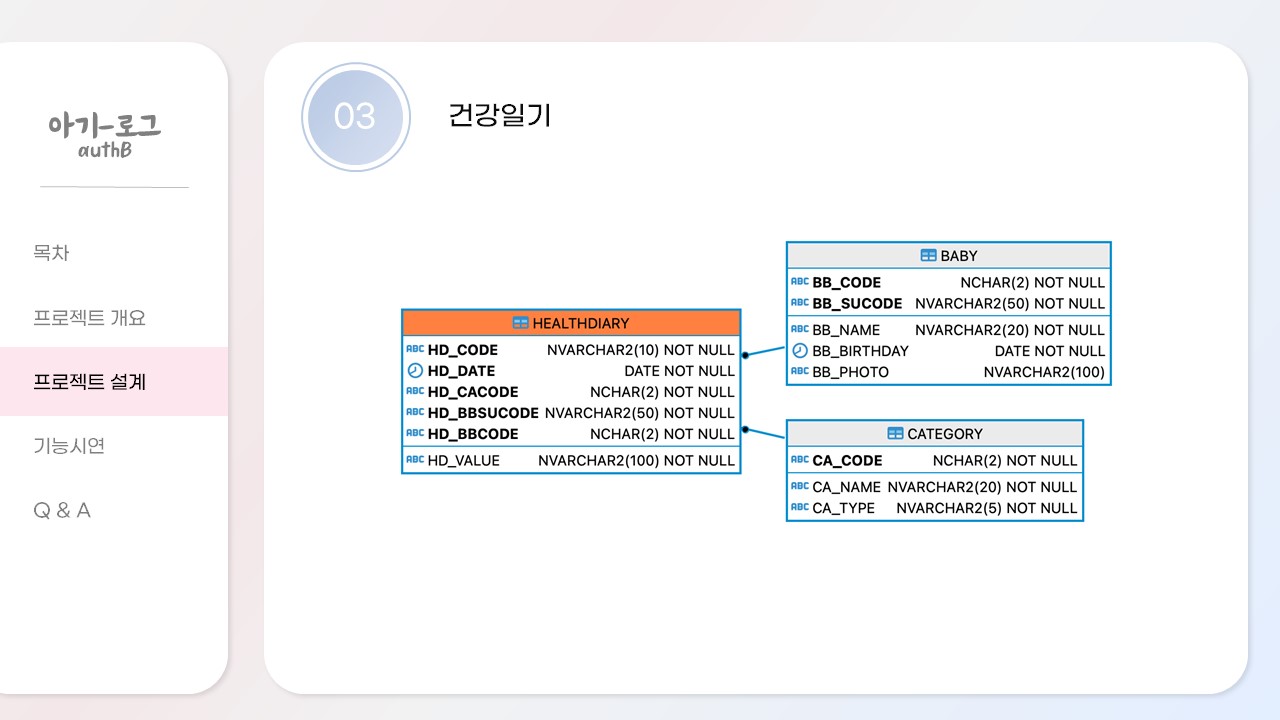 아기-로그
authB

목차

프로젝트 개요

프로젝트 설계

기능시연

Q & A

03

건강일기

HEALTHDIARY
| | |
|---|---|
| HD_CODE | NVARCHAR2(10) NOT NULL |
| HD_DATE | DATE NOT NULL |
| HD_CACODE | NCHAR(2) NOT NULL |
| HD_BBSUCODE | NVARCHAR2(50) NOT NULL |
| HD_BBCODE | NCHAR(2) NOT NULL |
| HD_VALUE | NVARCHAR2(100) NOT NULL |

BABY
| | |
|---|---|
| BB_CODE | NCHAR(2) NOT NULL |
| BB_SUCODE | NVARCHAR2(50) NOT NULL |
| BB_NAME | NVARCHAR2(20) NOT NULL |
| BB_BIRTHDAY | DATE NOT NULL |
| BB_PHOTO | NVARCHAR2(100) |

CATEGORY
| | |
|---|---|
| CA_CODE | NCHAR(2) NOT NULL |
| CA_NAME | NVARCHAR2(20) NOT NULL |
| CA_TYPE | NVARCHAR2(5) NOT NULL |